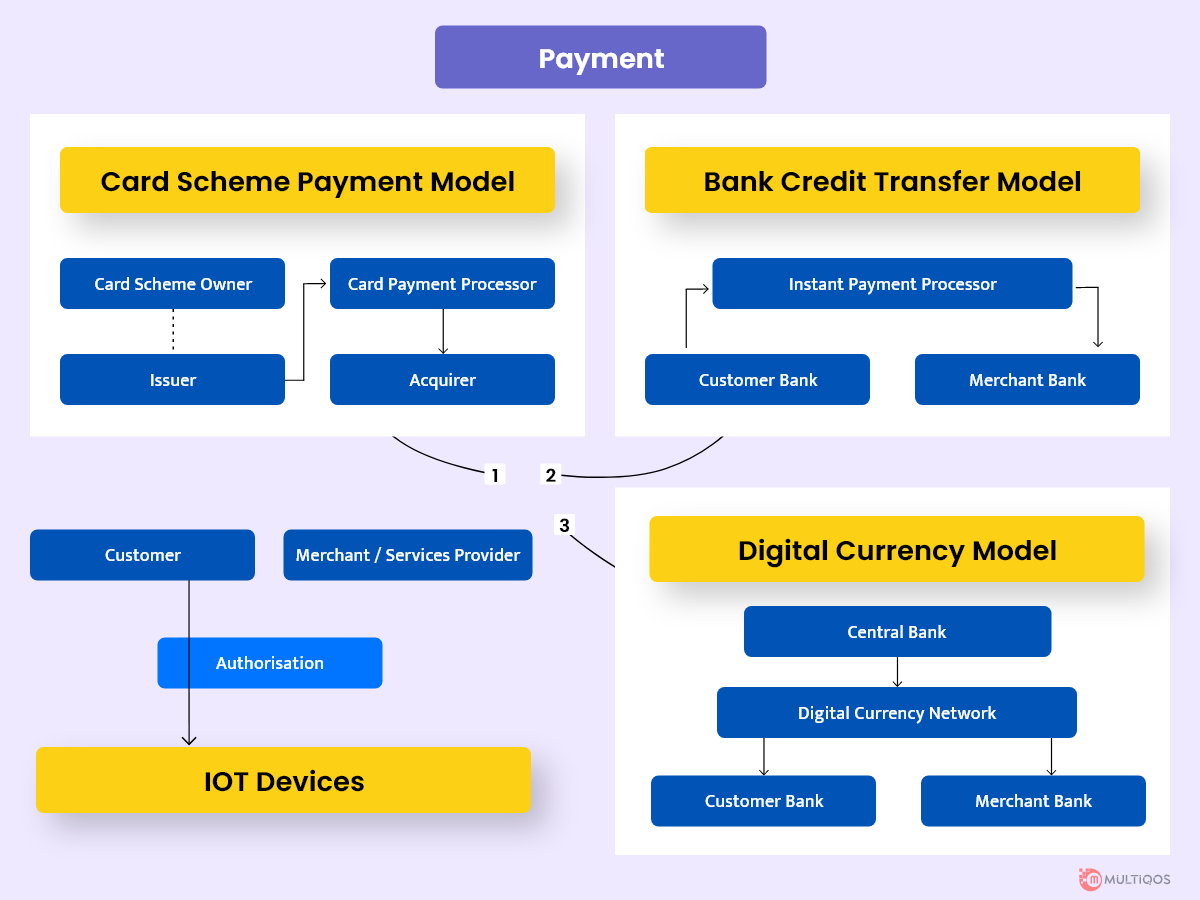 Payment

Card Scheme Payment Model

Card Scheme Owner

Card Payment Processor

Issuer

Acquirer

Bank Credit Transfer Model

Instant Payment Processor

Customer Bank

Merchant Bank

1

2

3

Customer

Merchant / Services Provider

Authorisation

IOT Devices

Digital Currency Model

Central Bank

Digital Currency Network

Customer Bank

Merchant Bank

MULTIQOS